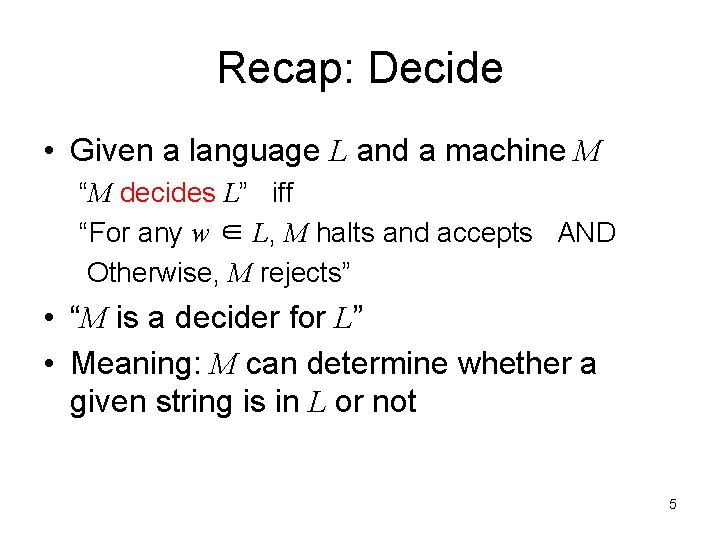 Recap: Decide

• Given a language $L$ and a machine $M$

“$M$ decides $L$” iff

“For any $w \in L$, $M$ halts and accepts AND

Otherwise, $M$ rejects”

• “$M$ is a decider for $L$”

• Meaning: $M$ can determine whether a given string is in $L$ or not

5